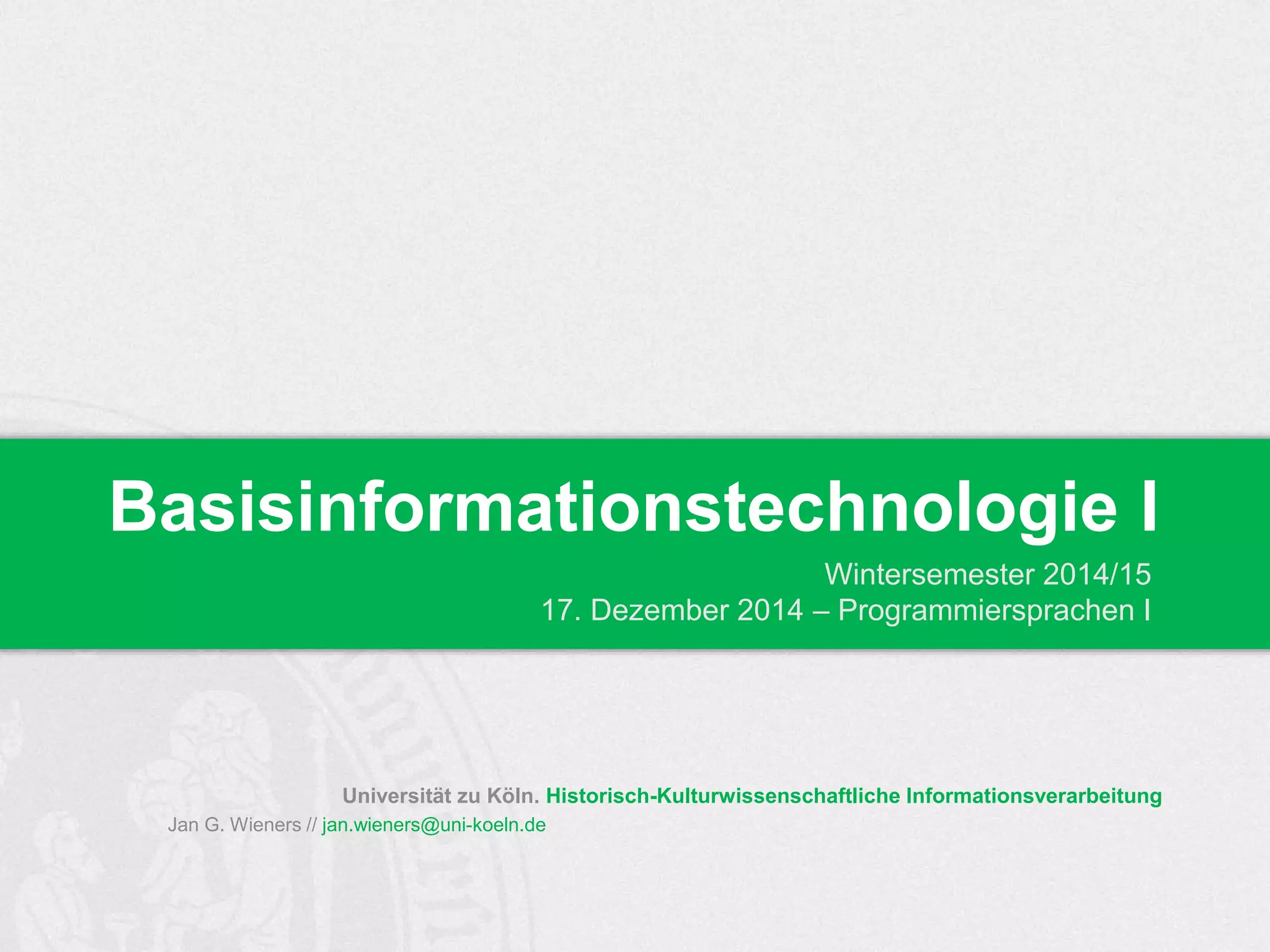 Basisinformationstechnologie I

Wintersemester 2014/15
17. Dezember 2014 – Programmiersprachen I

Universität zu Köln. Historisch-Kulturwissenschaftliche Informationsverarbeitung
Jan G. Wieners // jan.wieners@uni-koeln.de